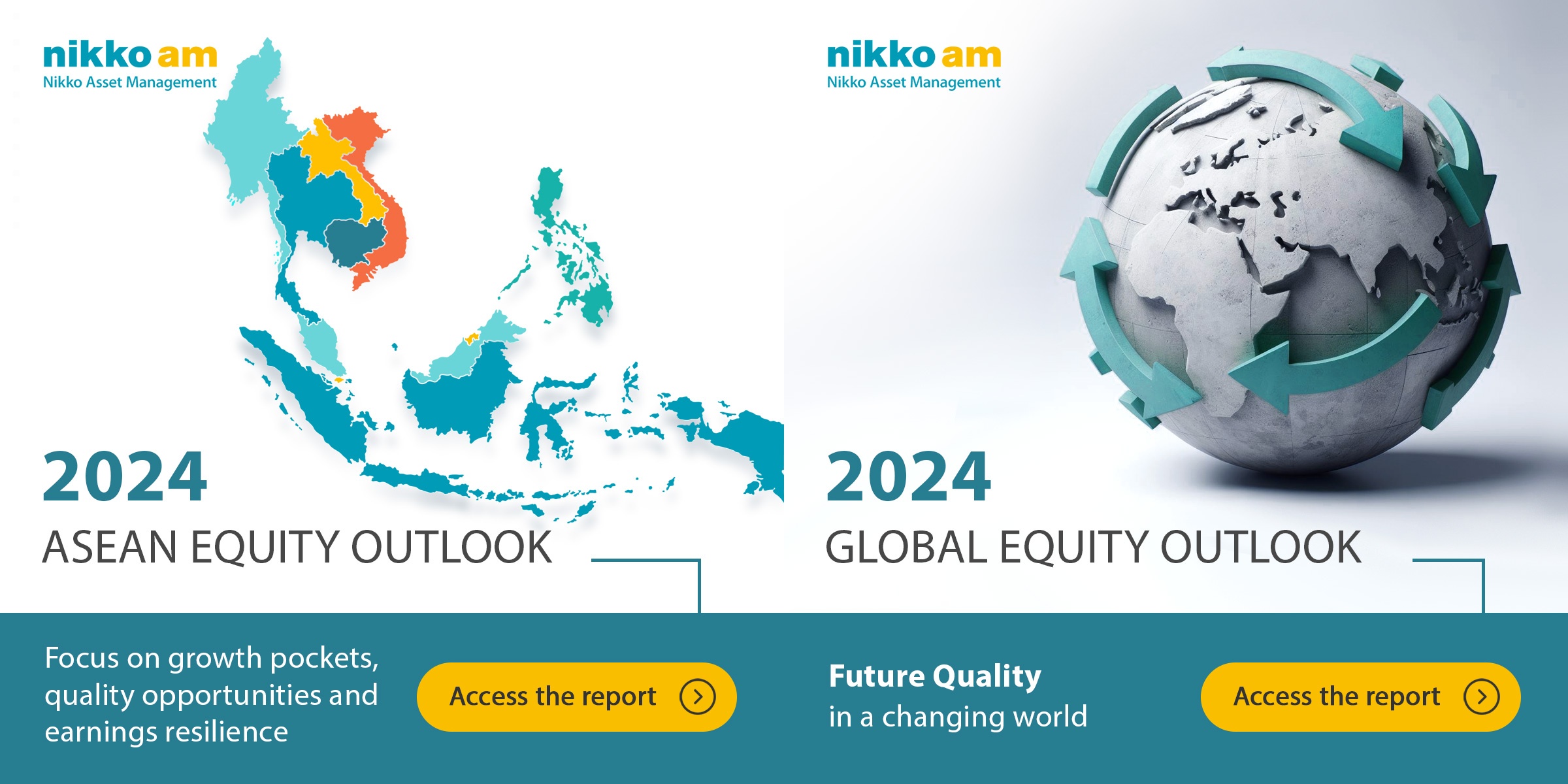 nikko am
Nikko Asset Management

2024
ASEAN EQUITY OUTLOOK

Focus on growth pockets, quality opportunities and earnings resilience

Access the report

nikko am
Nikko Asset Management

2024
GLOBAL EQUITY OUTLOOK

Future Quality
in a changing world

Access the report